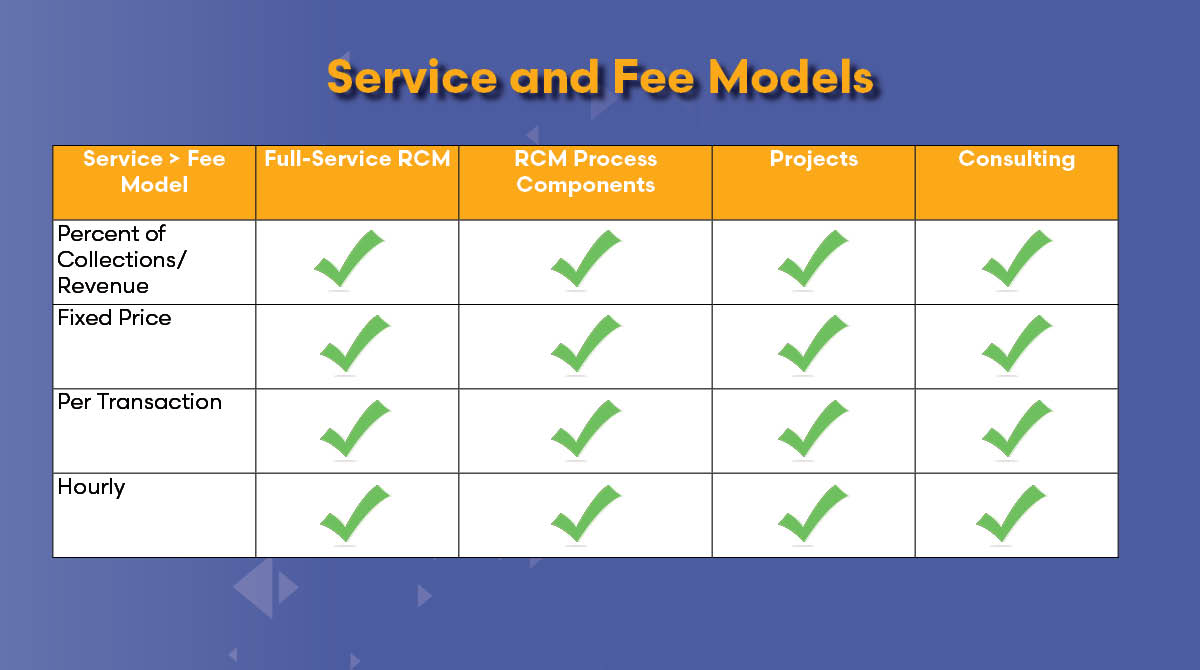 Service and Fee Models

| Service > Fee Model | Full-Service RCM | RCM Process Components | Projects | Consulting |
|---|---|---|---|---|
| Percent of Collections/ Revenue | ✓ | ✓ | ✓ | ✓ |
| Fixed Price | ✓ | ✓ | ✓ | ✓ |
| Per Transaction | ✓ | ✓ | ✓ | ✓ |
| Hourly | ✓ | ✓ | ✓ | ✓ |